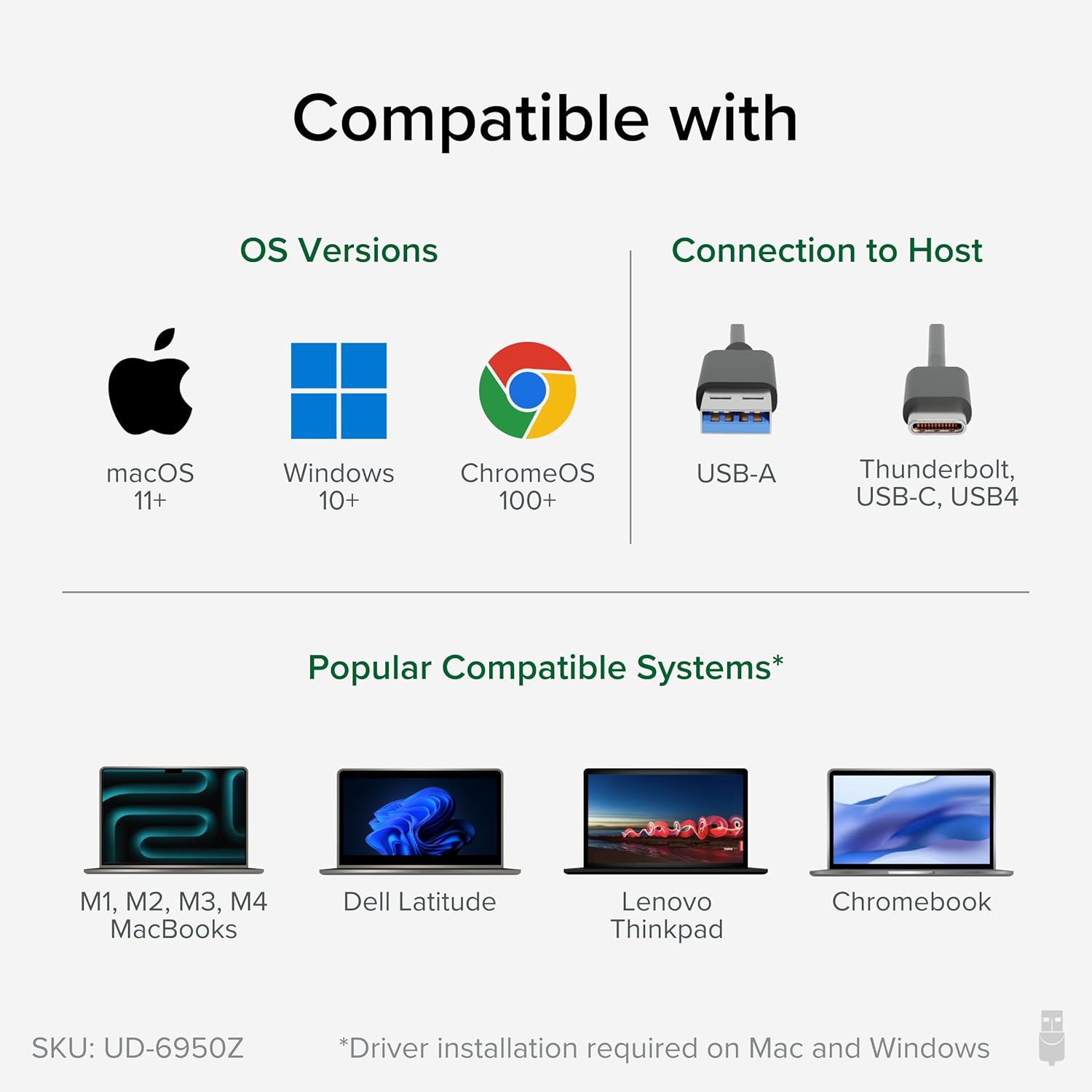 Compatible with

OS Versions

macOS 11+

Windows 10+

ChromeOS 100+

Connection to Host

USB-A

Thunderbolt, USB-C, USB4

Popular Compatible Systems*

M1, M2, M3, M4 MacBooks

Dell Latitude

Lenovo Thinkpad

Chromebook

SKU: UD-6950Z

*Driver installation required on Mac and Windows